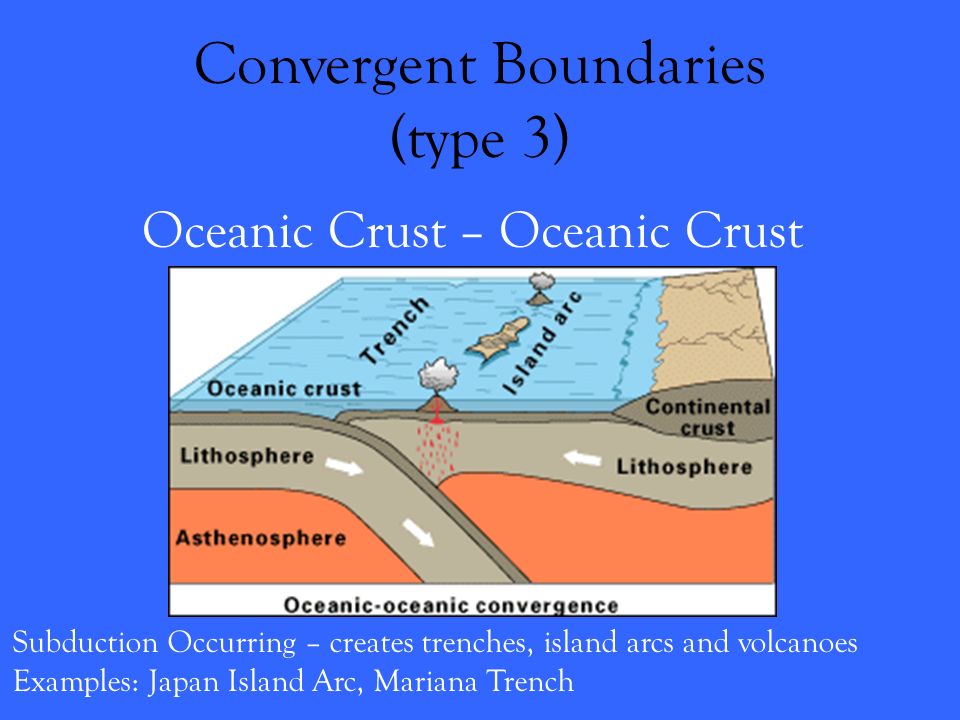 Convergent Boundaries
(type 3)

Oceanic Crust – Oceanic Crust

Trench
Island arc
Oceanic crust
Continental crust
Lithosphere
Lithosphere
Asthenosphere
Oceanic-oceanic convergence

Subduction Occurring – creates trenches, island arcs and volcanoes
Examples: Japan Island Arc, Mariana Trench